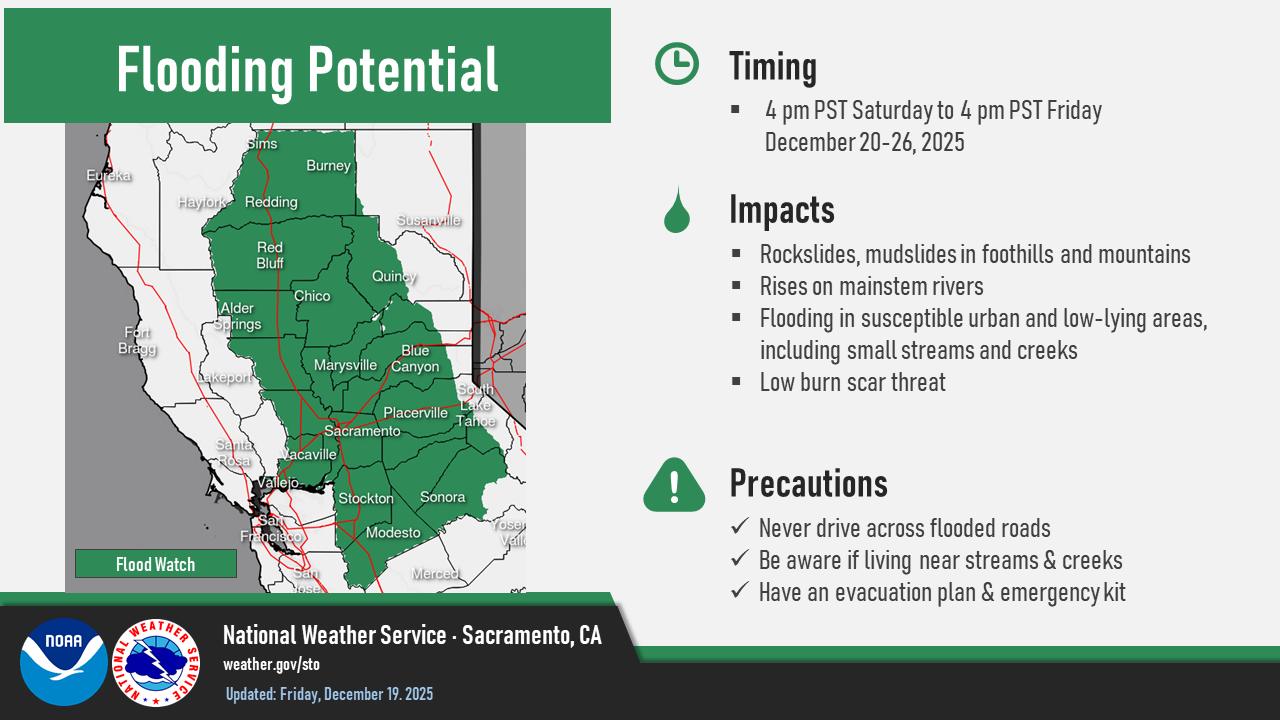 Flooding Potential

Sims
Burney
Eureka
Hayfork
Redding
Susanville
Red Bluff
Quincy
Chico
Alder Springs
Fort Bragg
Marysville
Blue Canyon
Lakeport
South Lake Tahoe
Placerville
Sacramento
Santa Rosa
Vacaville
Vallejo
Stockton
Sonora
San Francisco
Modesto
Yosem Valle
Merced
San Jose

Flood Watch

Timing
▪ 4 pm PST Saturday to 4 pm PST Friday December 20-26, 2025

Impacts
▪ Rockslides, mudslides in foothills and mountains
▪ Rises on mainstem rivers
▪ Flooding in susceptible urban and low-lying areas, including small streams and creeks
▪ Low burn scar threat

Precautions
✓ Never drive across flooded roads
✓ Be aware if living near streams & creeks
✓ Have an evacuation plan & emergency kit

NOAA
NATIONAL WEATHER SERVICE
National Weather Service · Sacramento, CA
weather.gov/sto
Updated: Friday, December 19. 2025